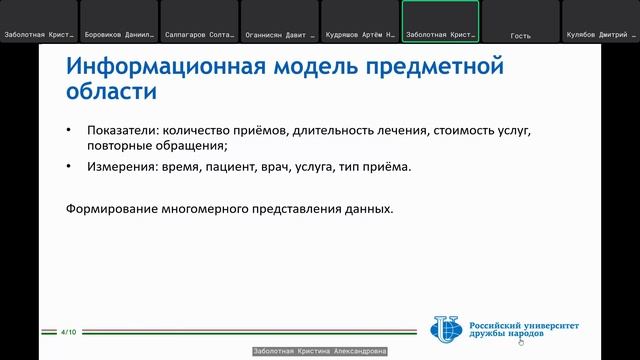 Заболотная Крист… Боровиков Даниил… Салпагаров Солта… Оганнисян Давит … Кудряшов Артём Н… Заболотная Крист… Гость Кулябов Дмитрий …

Информационная модель предметной области

• Показатели: количество приёмов, длительность лечения, стоимость услуг, повторные обращения;

• Измерения: время, пациент, врач, услуга, тип приёма.

Формирование многомерного представления данных.

4/10

Российский университет дружбы народов

Заболотная Кристина Александровна